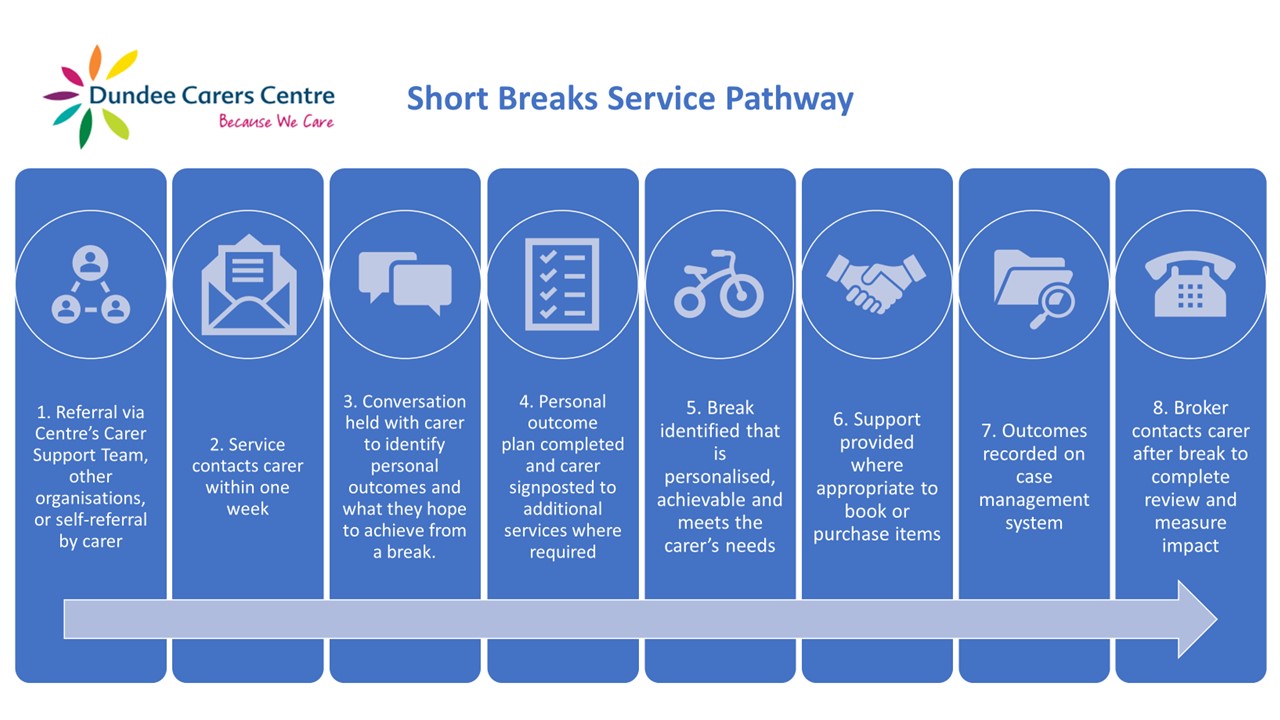 Dundee Carers Centre
Because We Care

Short Breaks Service Pathway

1. Referral via Centre's Carer Support Team, other organisations, or self-referral by carer

2. Service contacts carer within one week

3. Conversation held with carer to identify personal outcomes and what they hope to achieve from a break.

4. Personal outcome plan completed and carer signposted to additional services where required

5. Break identified that is personalised, achievable and meets the carer's needs

6. Support provided where appropriate to book or purchase items

7. Outcomes recorded on case management system

8. Broker contacts carer after break to complete review and measure impact